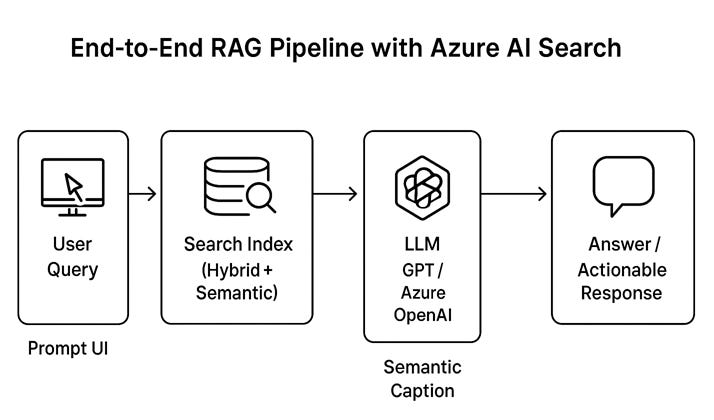 End-to-End RAG Pipeline with Azure AI Search

User Query

Prompt UI

Search Index (Hybrid + Semantic)

LLM
GPT / Azure OpenAI

Semantic Caption

Answer / Actionable Response